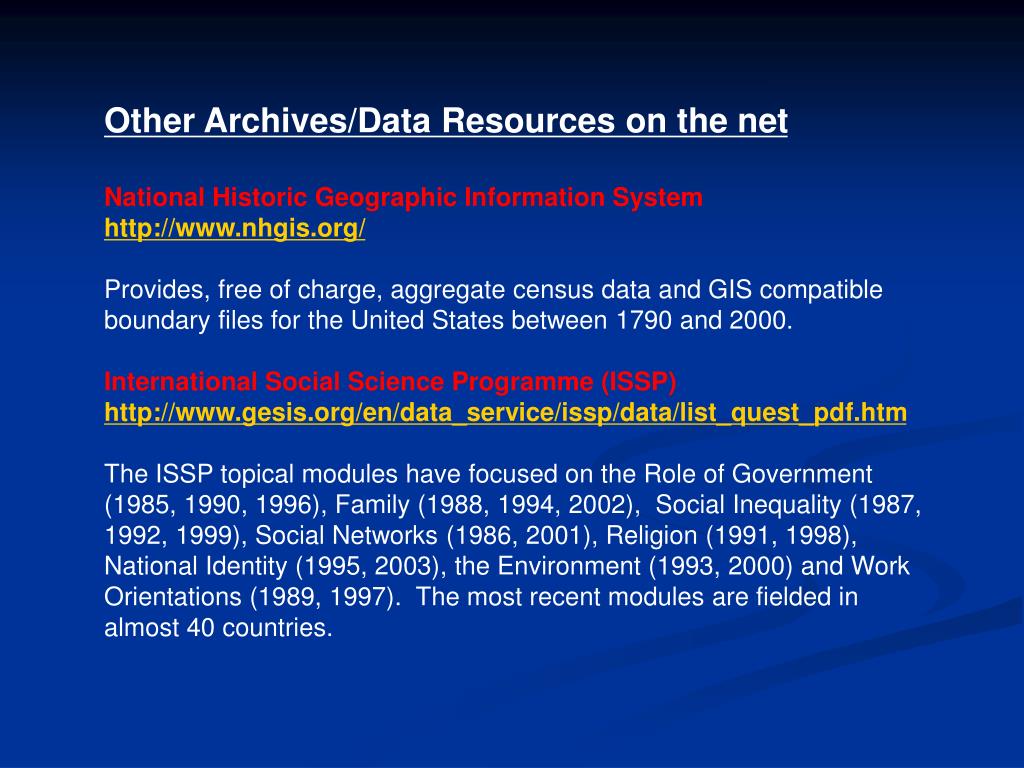 Other Archives/Data Resources on the net

National Historic Geographic Information System
http://www.nhgis.org/

Provides, free of charge, aggregate census data and GIS compatible boundary files for the United States between 1790 and 2000.

International Social Science Programme (ISSP)
http://www.gesis.org/en/data_service/issp/data/list_quest_pdf.htm

The ISSP topical modules have focused on the Role of Government (1985, 1990, 1996), Family (1988, 1994, 2002), Social Inequality (1987, 1992, 1999), Social Networks (1986, 2001), Religion (1991, 1998), National Identity (1995, 2003), the Environment (1993, 2000) and Work Orientations (1989, 1997). The most recent modules are fielded in almost 40 countries.